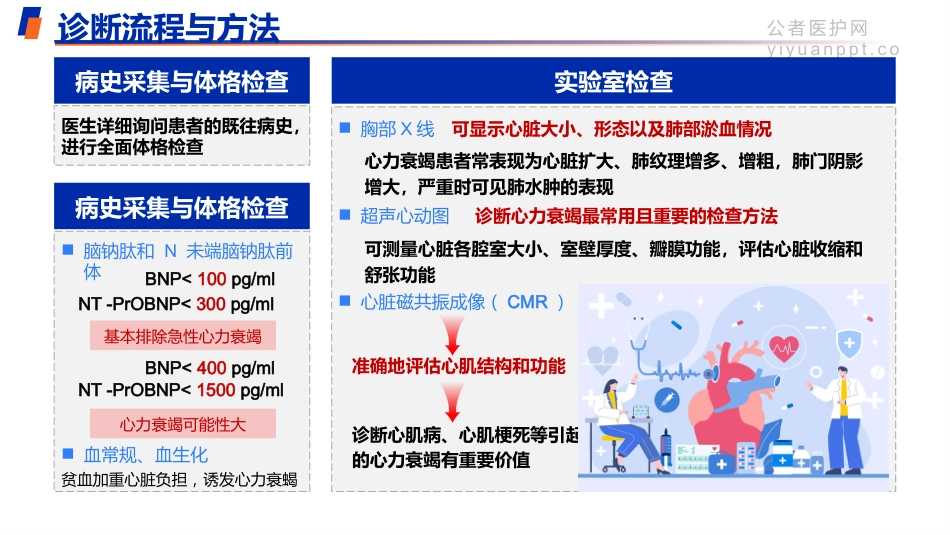 诊断流程与方法

公者医护网
yiyuanppt.co

病史采集与体格检查

医生详细询问患者的既往病史，进行全面体格检查

病史采集与体格检查

■ 脑钠肽和 N 末端脑钠肽前体

BNP< 100 pg/ml
NT -PrOBNP< 300 pg/ml

基本排除急性心力衰竭

BNP< 400 pg/ml
NT -PrOBNP< 1500 pg/ml

心力衰竭可能性大

■ 血常规、血生化

贫血加重心脏负担，诱发心力衰竭

实验室检查

■ 胸部 X 线 可显示心脏大小、形态以及肺部淤血情况

心力衰竭患者常表现为心脏扩大、肺纹理增多、增粗，肺门阴影增大，严重时可见肺水肿的表现

■ 超声心动图 诊断心力衰竭最常用且重要的检查方法

可测量心脏各腔室大小、室壁厚度、瓣膜功能，评估心脏收缩和舒张功能

■ 心脏磁共振成像（ CMR ）

准确地评估心肌结构和功能

诊断心肌病、心肌梗死等引起的心力衰竭有重要价值